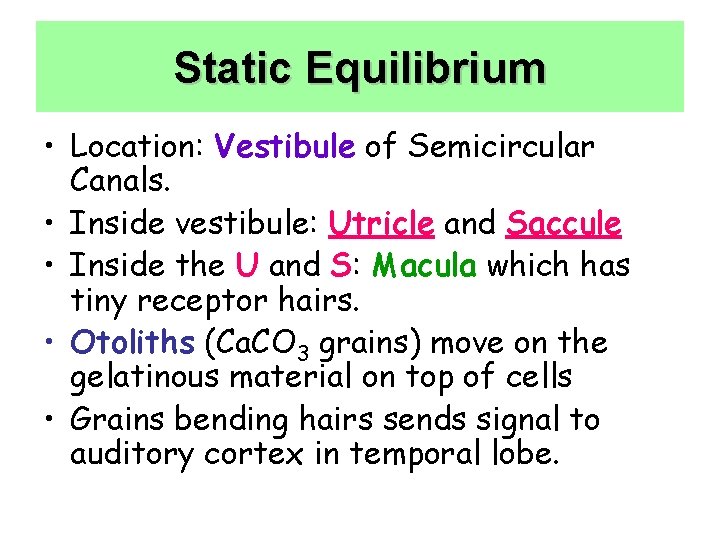 Static Equilibrium

• Location: Vestibule of Semicircular Canals.
• Inside vestibule: Utricle and Saccule
• Inside the U and S: Macula which has tiny receptor hairs.
• Otoliths ($CaCO_3$ grains) move on the gelatinous material on top of cells
• Grains bending hairs sends signal to auditory cortex in temporal lobe.